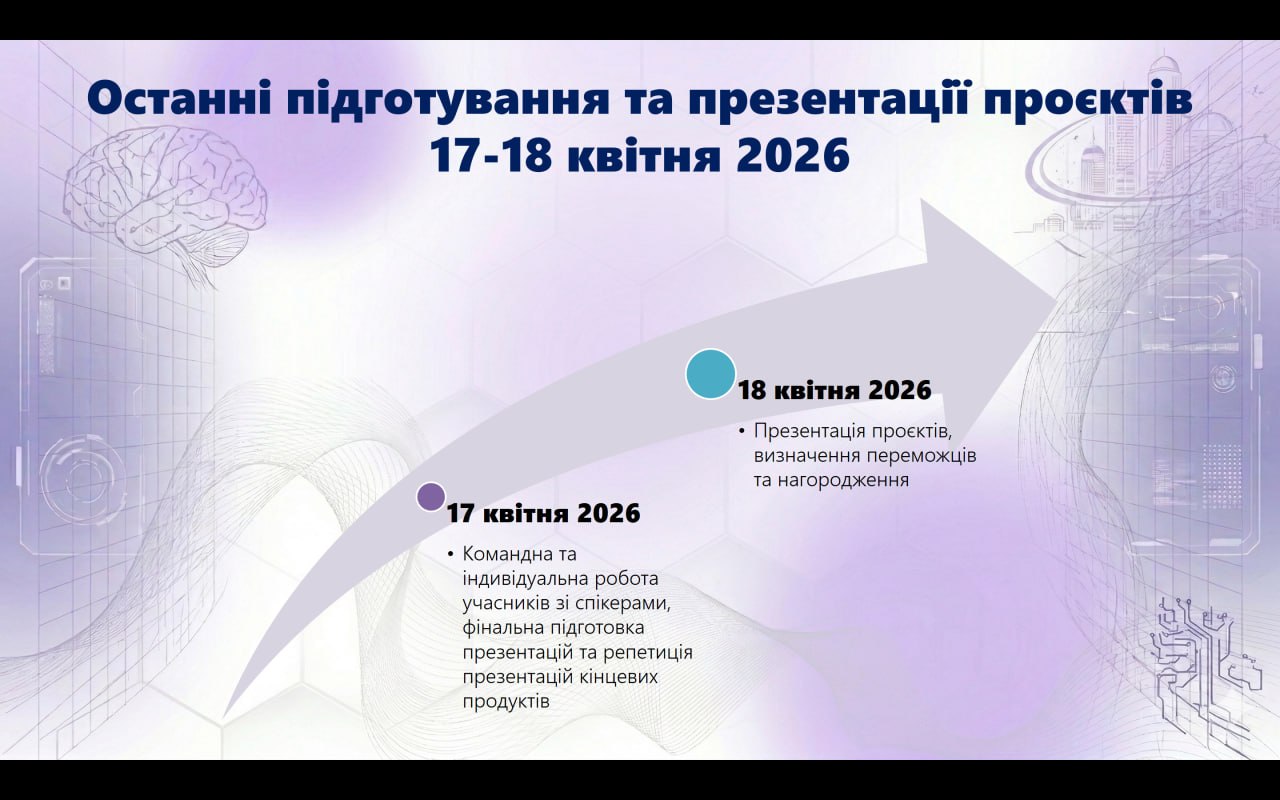 Останні підготування та презентації проєктів
17-18 квітня 2026

17 квітня 2026

• Командна та індивідуальна робота учасників зі спікерами, фінальна підготовка презентацій та репетиція презентацій кінцевих продуктів

18 квітня 2026

• Презентація проєктів, визначення переможців та нагородження